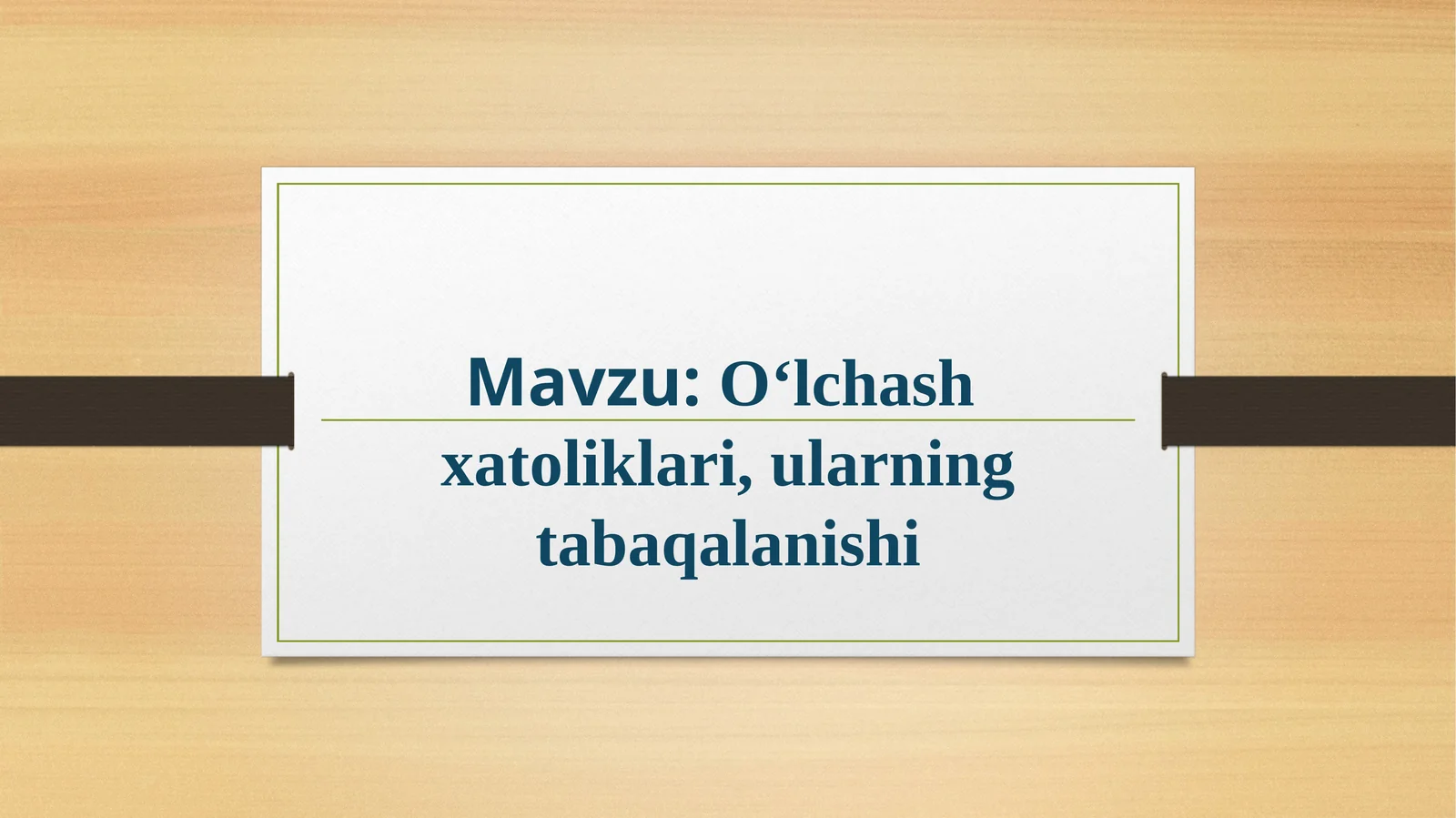 Mavzu: O‘lchash xatoliklari, ularning tabaqalanishi